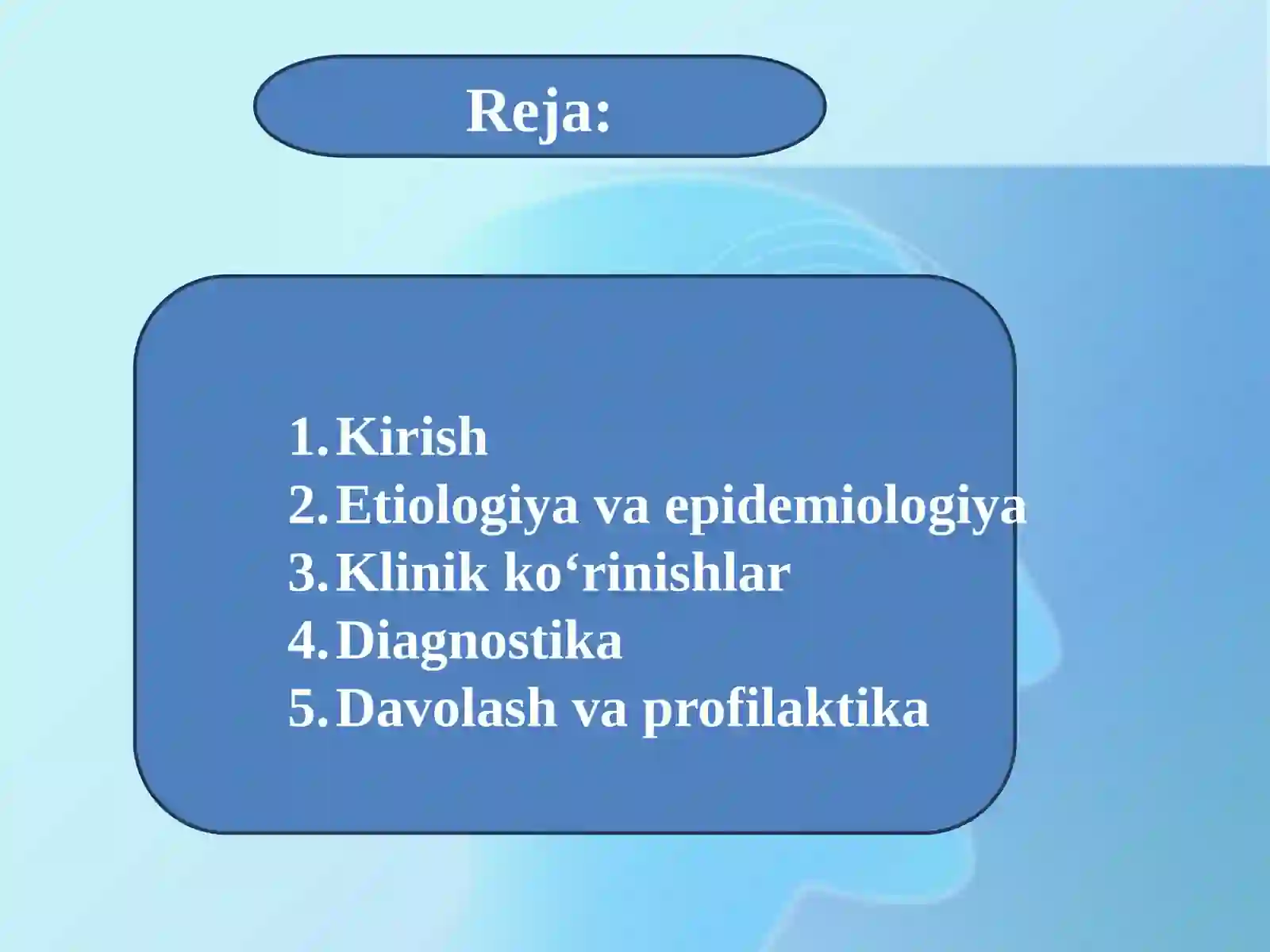 Reja:

1. Kirish
2. Etiologiya va epidemiologiya
3. Klinik ko‘rinishlar
4. Diagnostika
5. Davolash va profilaktika